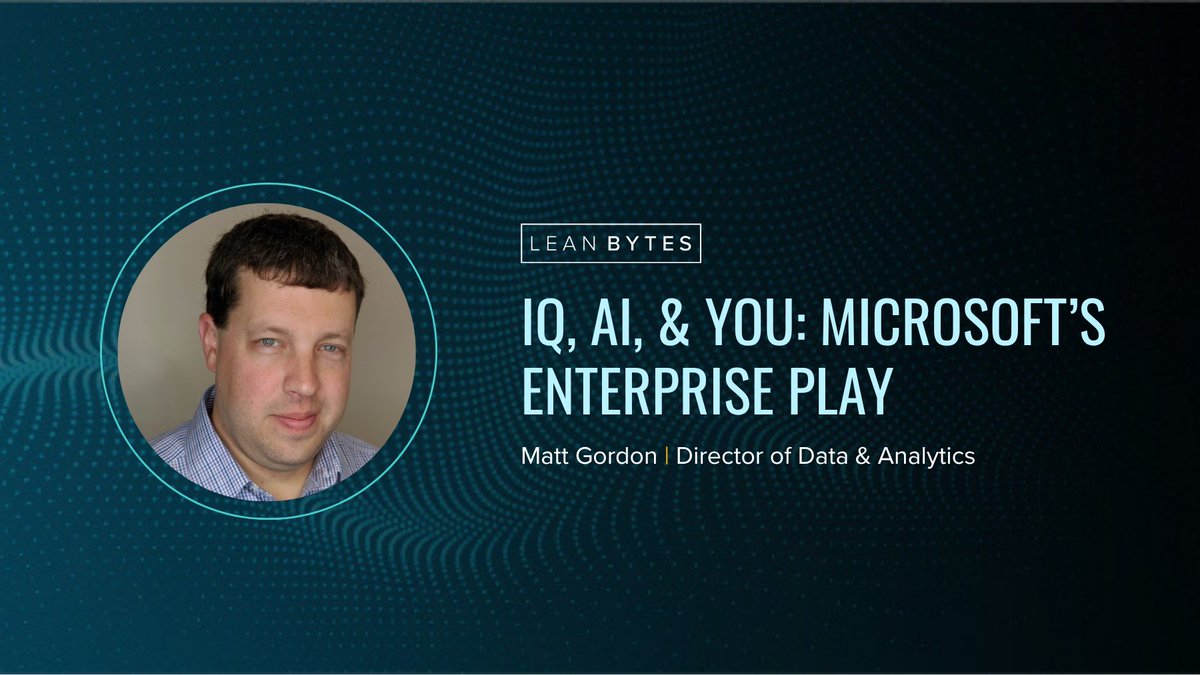 LEAN BYTES

IQ, AI, & YOU: MICROSOFT'S ENTERPRISE PLAY

Matt Gordon | Director of Data & Analytics